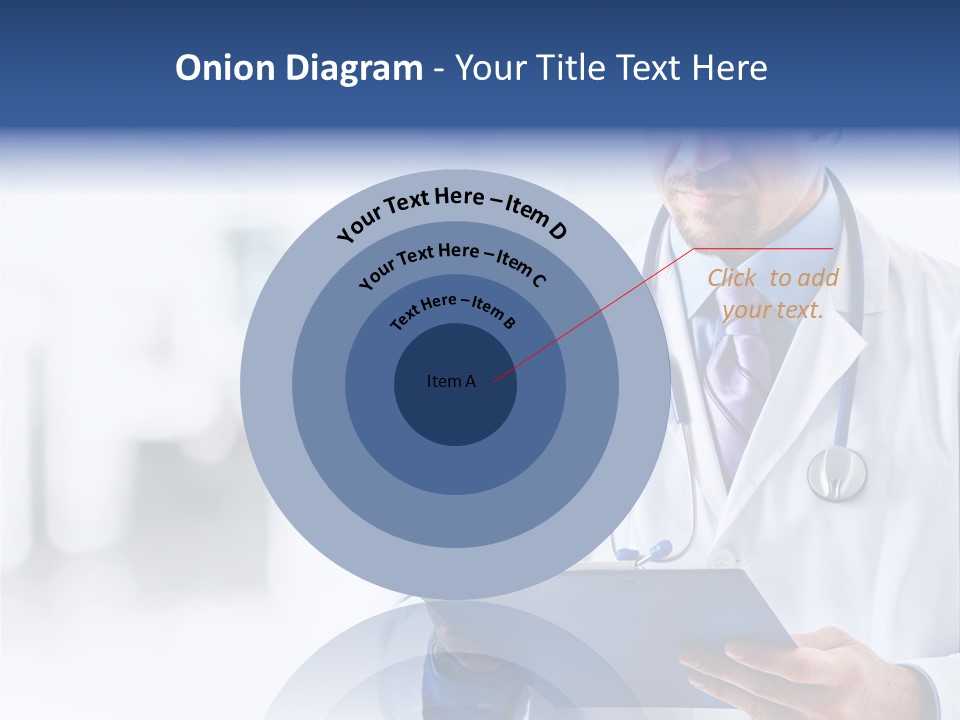 Onion Diagram - Your Title Text Here

Your Text Here – Item D

Your Text Here – Item C

Text Here – Item B

Item A

Click to add your text.